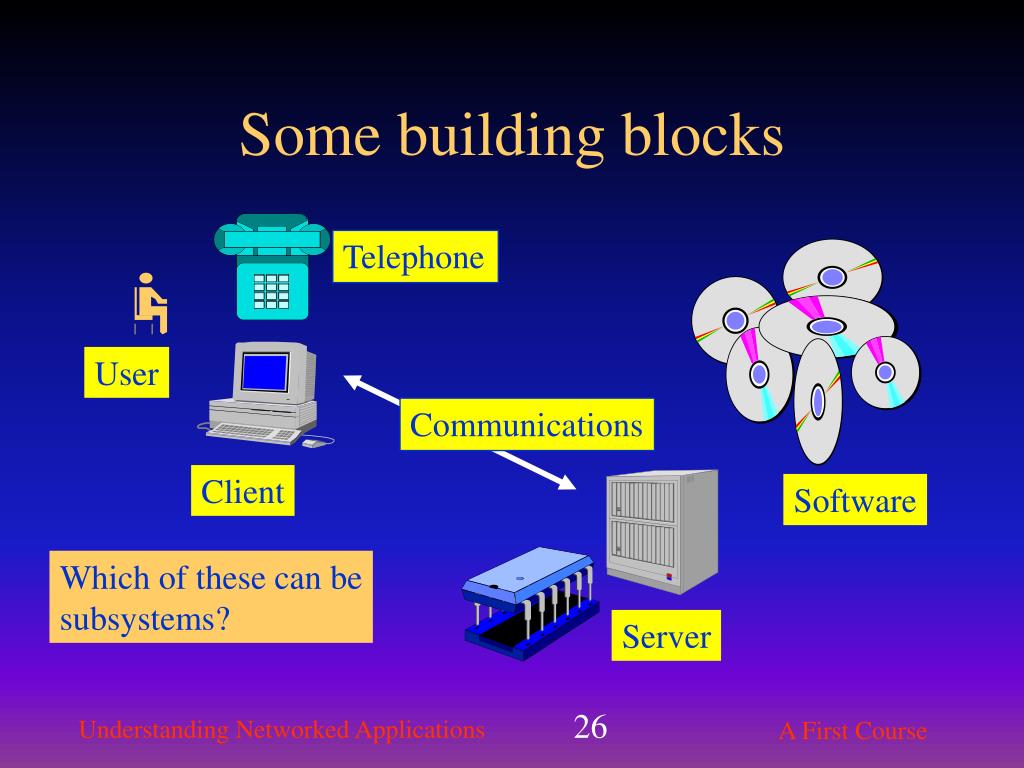 Some building blocks

Telephone

User

Communications

Client

Software

Which of these can be subsystems?

Server

Understanding Networked Applications

26

A First Course